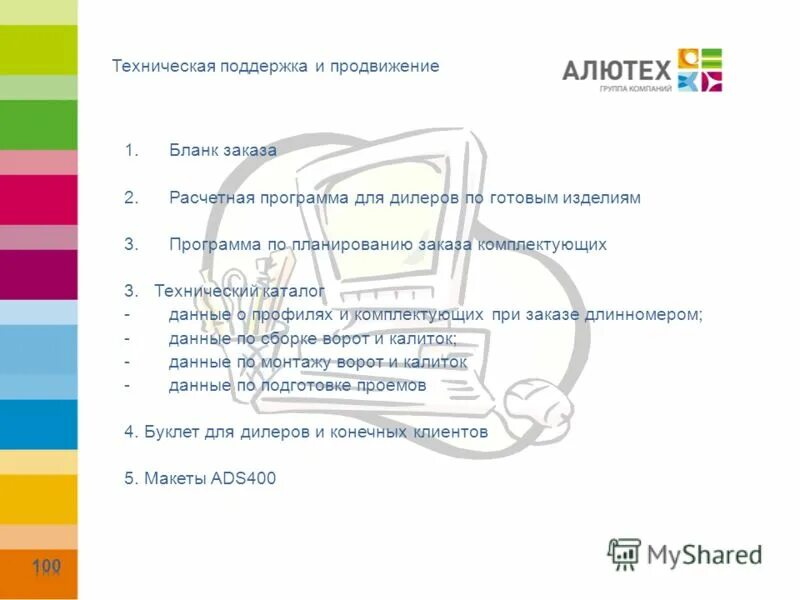 Техническая поддержка и продвижение

АЛЮТЕХ
ГРУППА КОМПАНИЙ

1. Бланк заказа

2. Расчетная программа для дилеров по готовым изделиям

3. Программа по планированию заказа комплектующих

3. Технический каталог
- данные о профилях и комплектующих при заказе длинномером;
- данные по сборке ворот и калиток;
- данные по монтажу ворот и калиток
- данные по подготовке проемов

4. Буклет для дилеров и конечных клиентов

5. Макеты ADS400

100

MyShared